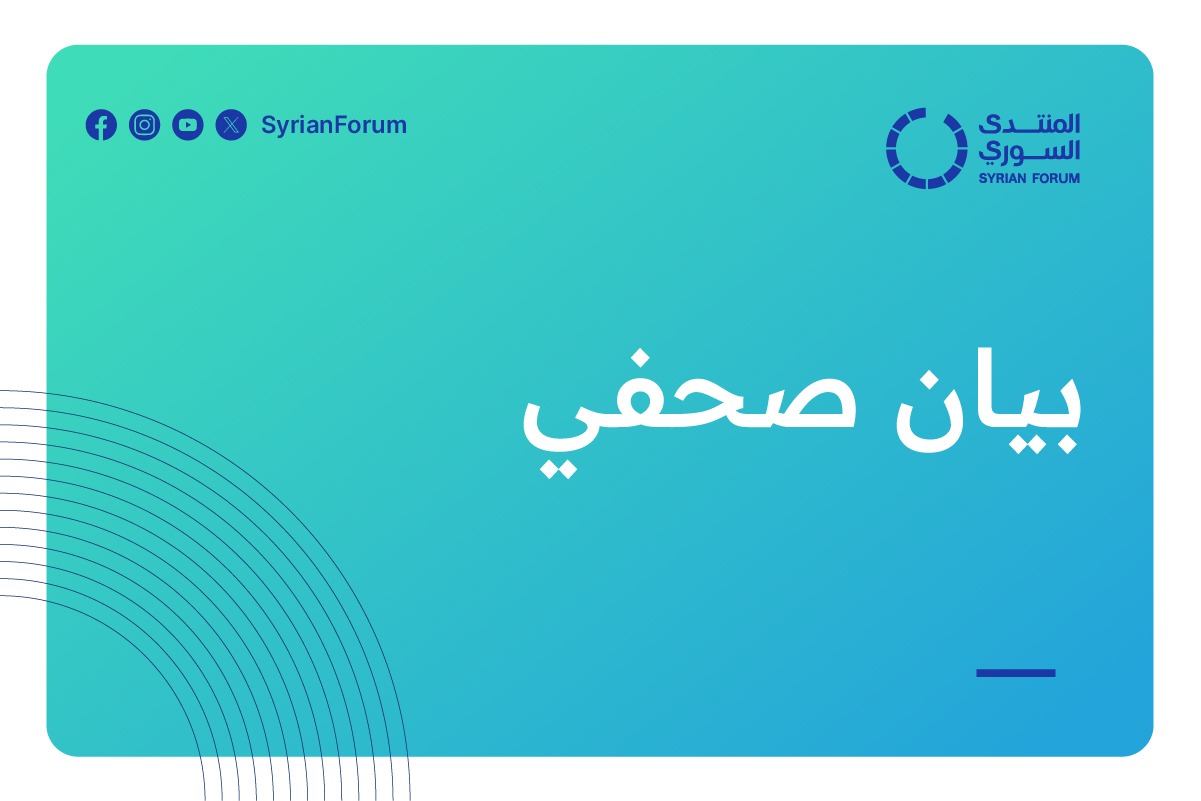 SyrianForum

المنتدى
السوري
SYRIAN FORUM

بيان صحفي